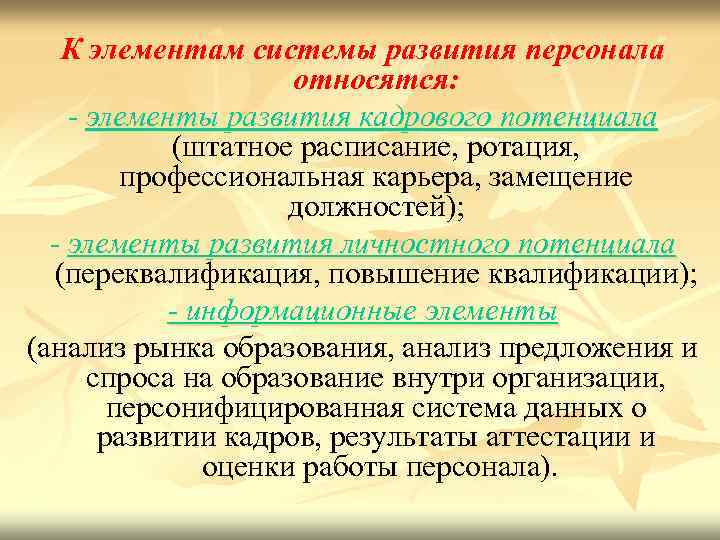 К элементам системы развития персонала относятся:

- элементы развития кадрового потенциала (штатное расписание, ротация, профессиональная карьера, замещение должностей);

- элементы развития личностного потенциала (переквалификация, повышение квалификации);

- информационные элементы

(анализ рынка образования, анализ предложения и спроса на образование внутри организации, персонифицированная система данных о развитии кадров, результаты аттестации и оценки работы персонала).